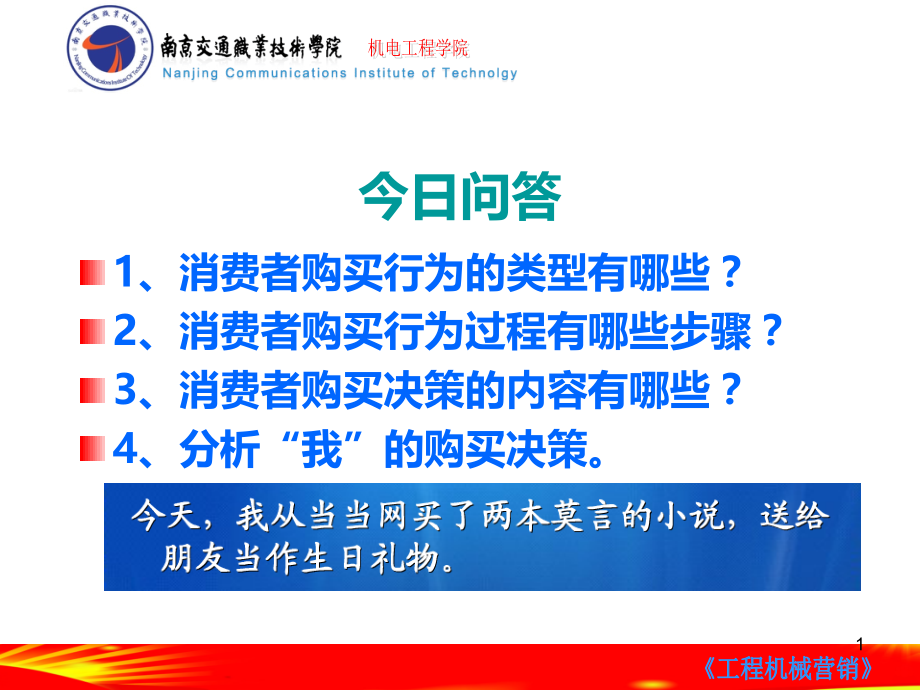 南京交通職業技術學院 机电工程学院
Nanjing Communications Institute of Technolgy

今日问答

1、消费者购买行为的类型有哪些？

2、消费者购买行为过程有哪些步骤？

3、消费者购买决策的内容有哪些？

4、分析“我”的购买决策。

今天，我从当当网买了两本莫言的小说，送给朋友当作生日礼物。

1

《工程机械营销》